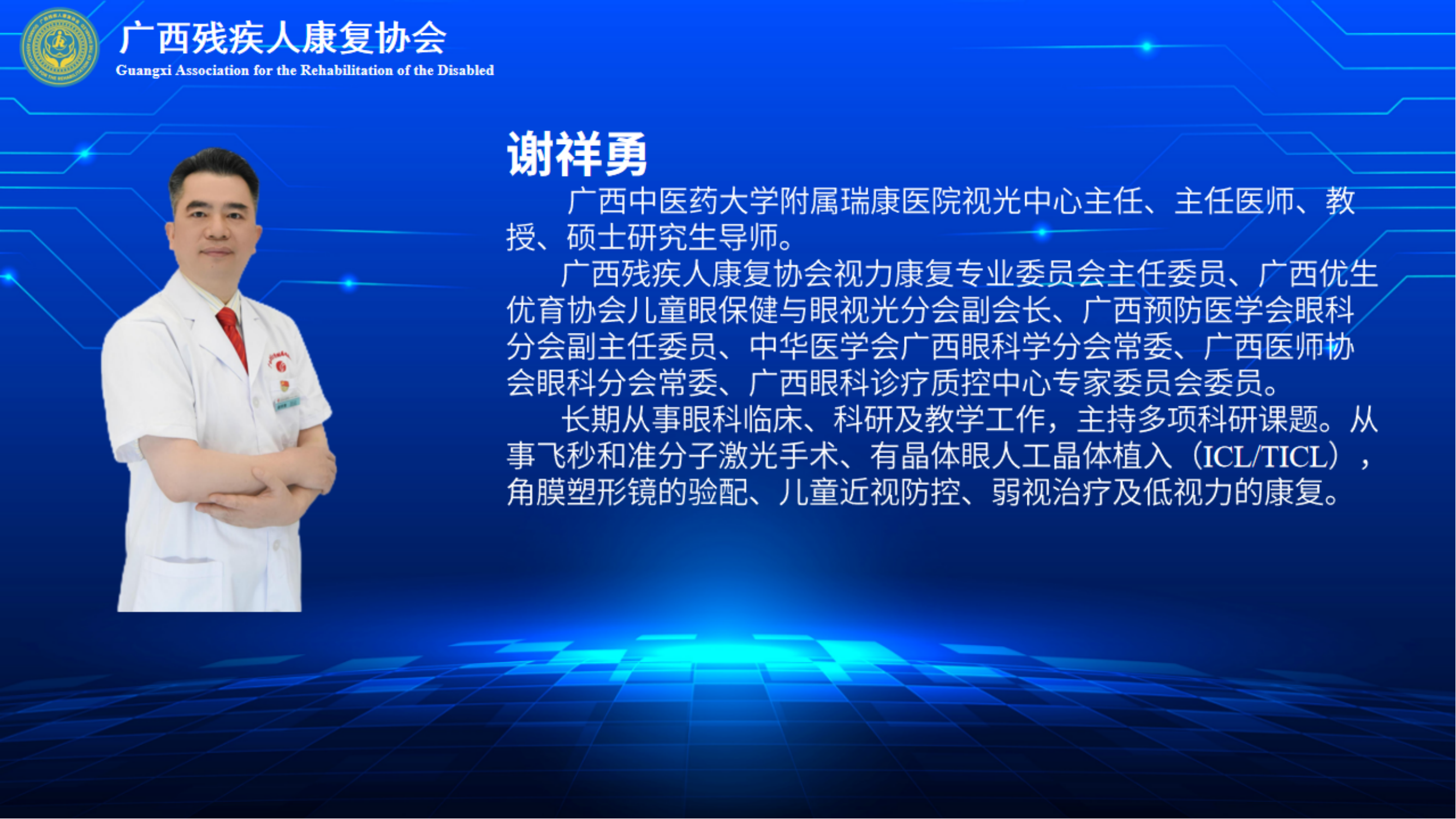 广西残疾人康复协会
Guangxi Association for the Rehabilitation of the Disabled

谢祥勇

广西中医药大学附属瑞康医院视光中心主任、主任医师、教授、硕士研究生导师。

广西残疾人康复协会视力康复专业委员会主任委员、广西优生优育协会儿童眼保健与眼视光分会副会长、广西预防医学会眼科分会副主任委员、中华医学会广西眼科学分会常委、广西医师协会眼科分会常委、广西眼科诊疗质控中心专家委员会委员。

长期从事眼科临床、科研及教学工作，主持多项科研课题。从事飞秒和准分子激光手术、有晶体眼人工晶体植入（ICL/TICL），角膜塑形镜的验配、儿童近视防控、弱视治疗及低视力的康复。